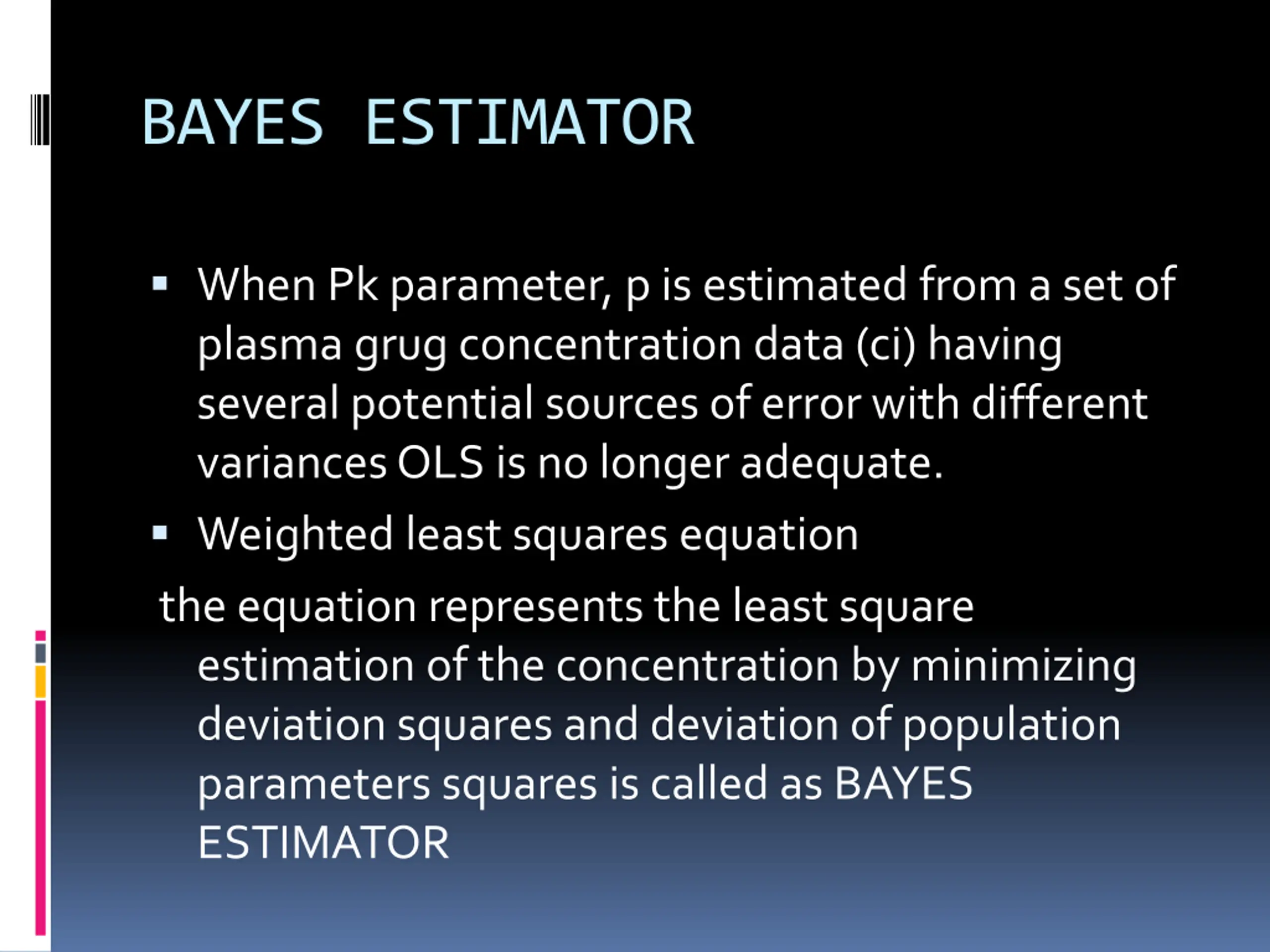 BAYES ESTIMATOR

▪ When Pk parameter, p is estimated from a set of plasma grug concentration data (ci) having several potential sources of error with different variances OLS is no longer adequate.

▪ Weighted least squares equation

the equation represents the least square estimation of the concentration by minimizing deviation squares and deviation of population parameters squares is called as BAYES ESTIMATOR